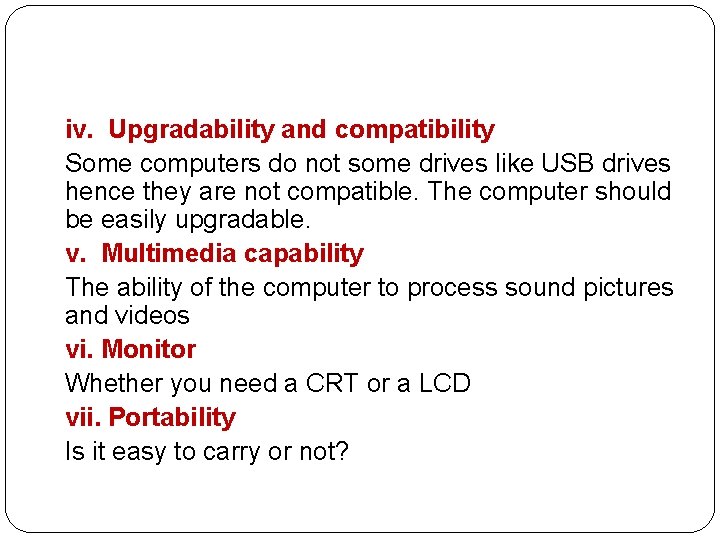 iv. Upgradability and compatibility

Some computers do not some drives like USB drives hence they are not compatible. The computer should be easily upgradable.

v. Multimedia capability

The ability of the computer to process sound pictures and videos

vi. Monitor

Whether you need a CRT or a LCD

vii. Portability

Is it easy to carry or not?